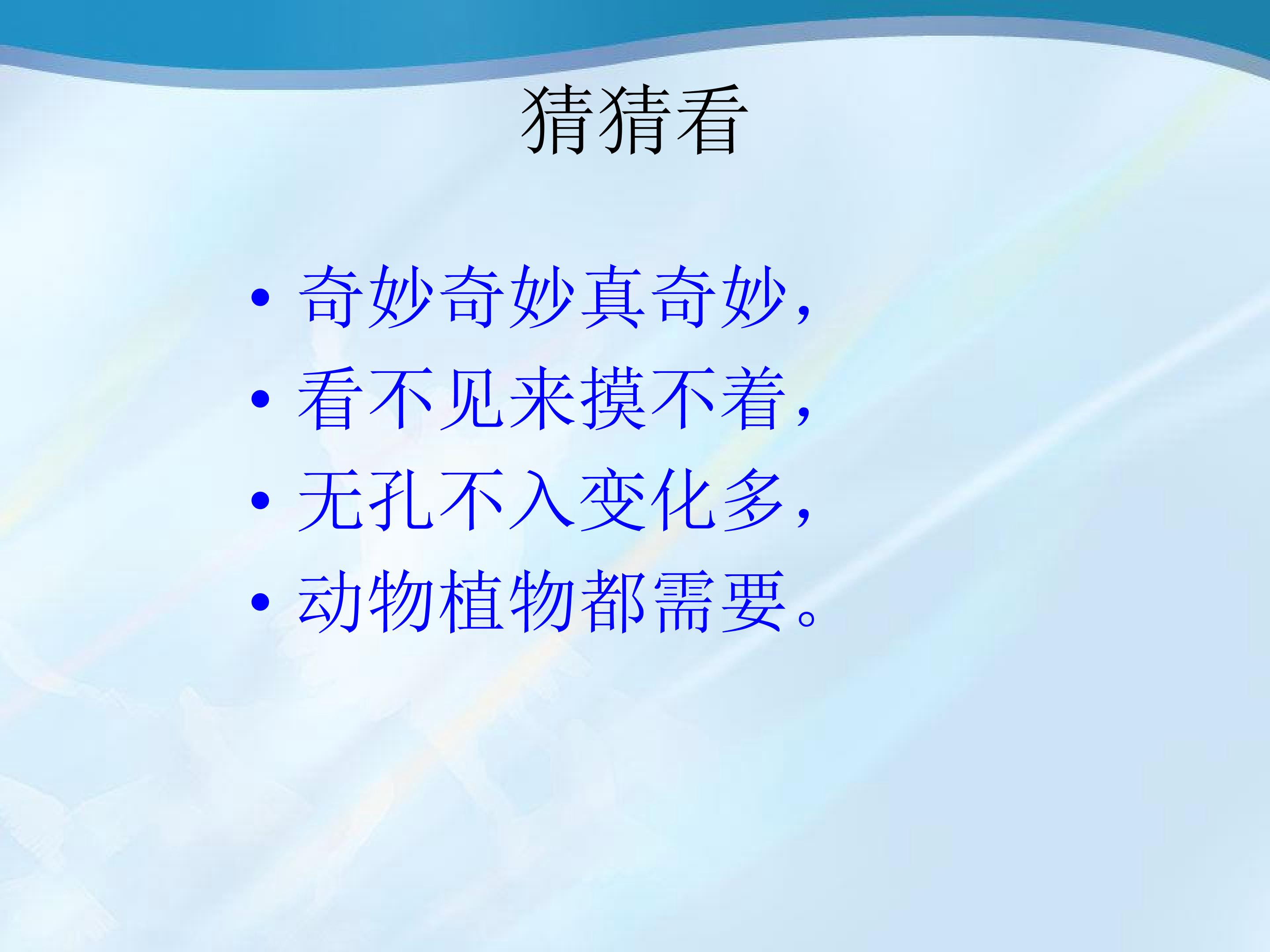 猜猜看

• 奇妙奇妙真奇妙，
• 看不见来摸不着，
• 无孔不入变化多，
• 动物植物都需要。